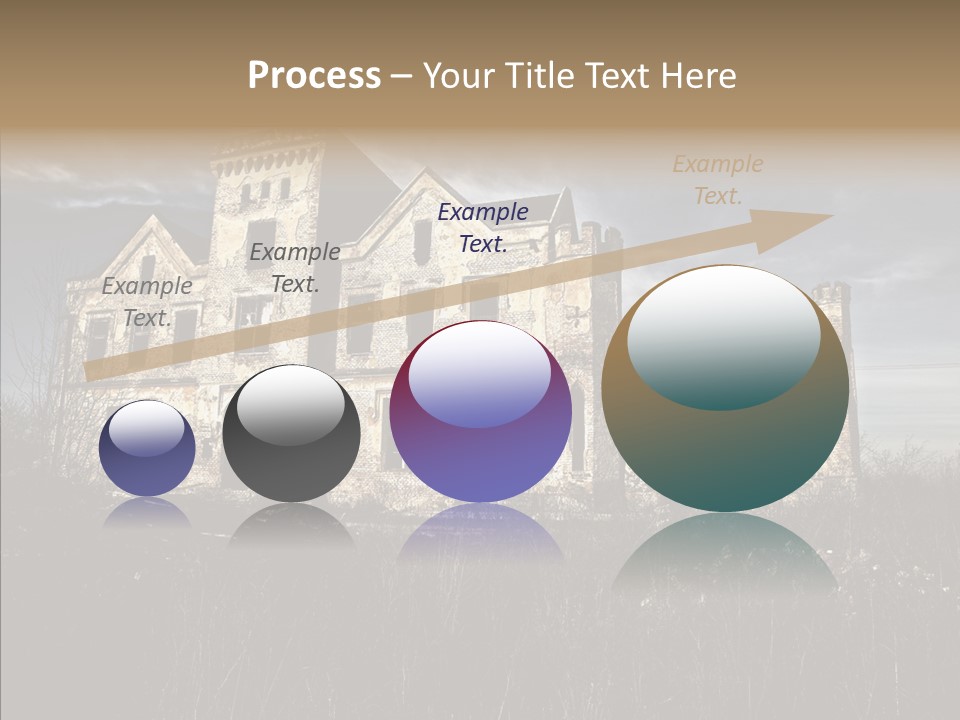 Process – Your Title Text Here

Example Text.

Example Text.

Example Text.

Example Text.